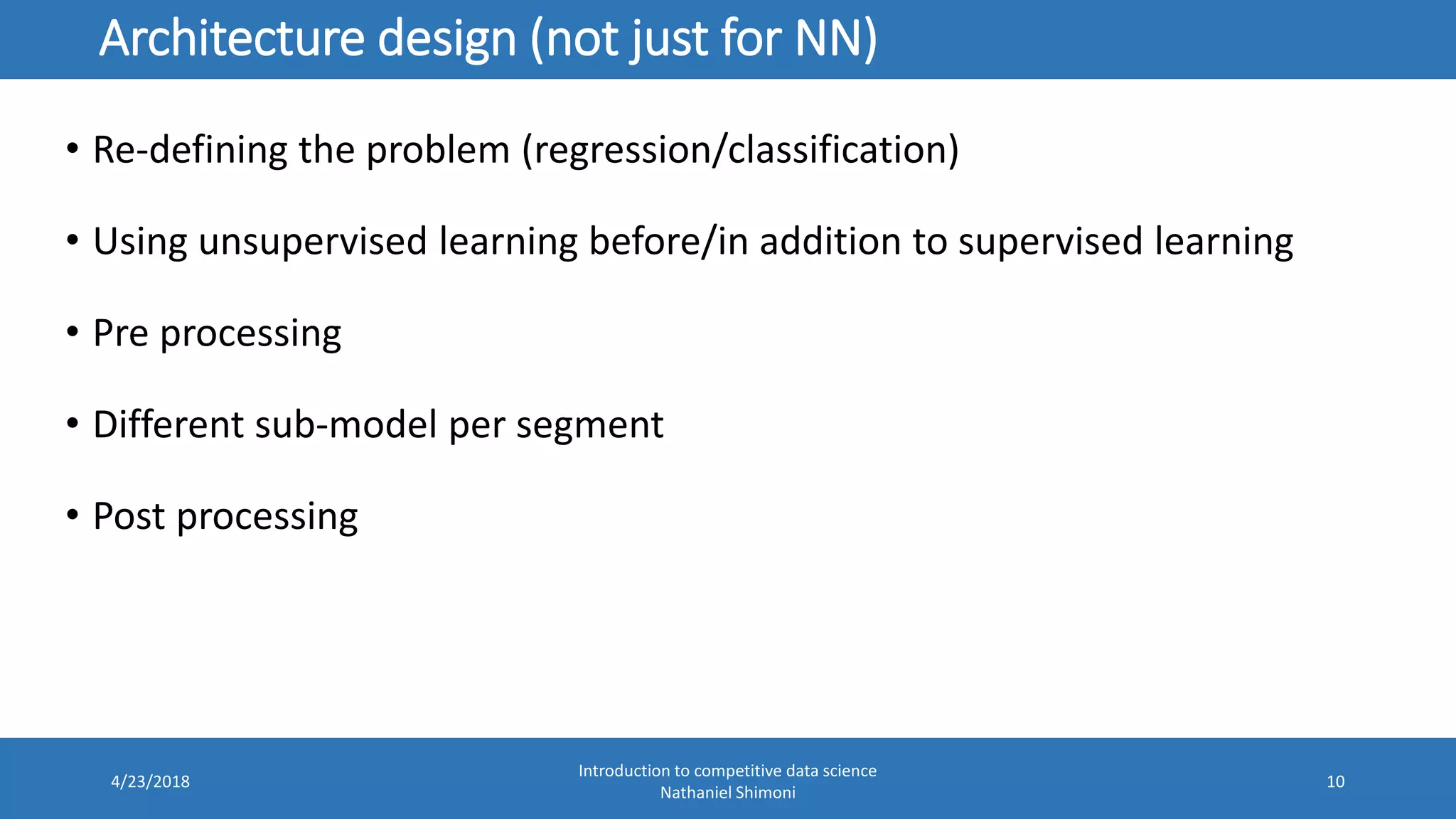 Architecture design (not just for NN)

• Re-defining the problem (regression/classification)

• Using unsupervised learning before/in addition to supervised learning

• Pre processing

• Different sub-model per segment

• Post processing

4/23/2018

Introduction to competitive data science
Nathaniel Shimoni

10